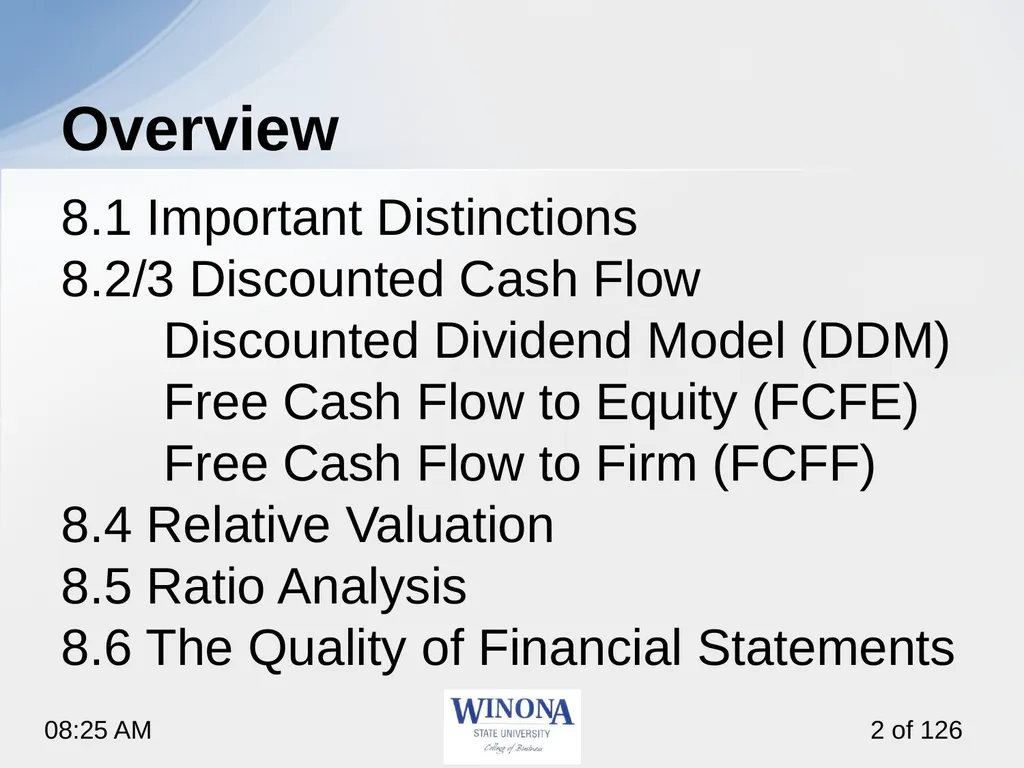 Overview

8.1 Important Distinctions
8.2/3 Discounted Cash Flow
Discounted Dividend Model (DDM)
Free Cash Flow to Equity (FCFE)
Free Cash Flow to Firm (FCFF)
8.4 Relative Valuation
8.5 Ratio Analysis
8.6 The Quality of Financial Statements

08:25 AM

WINONA
STATE UNIVERSITY
College of Business

2 of 126